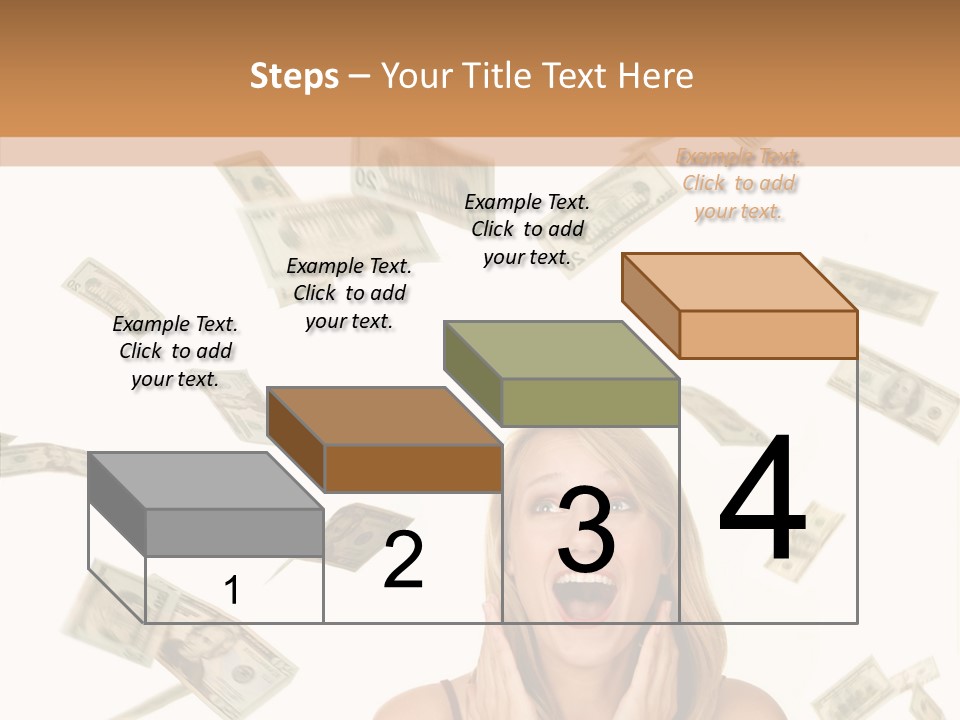 Steps – Your Title Text Here

Example Text. Click to add your text.

Example Text. Click to add your text.

Example Text. Click to add your text.

Example Text. Click to add your text.

1

2

3

4